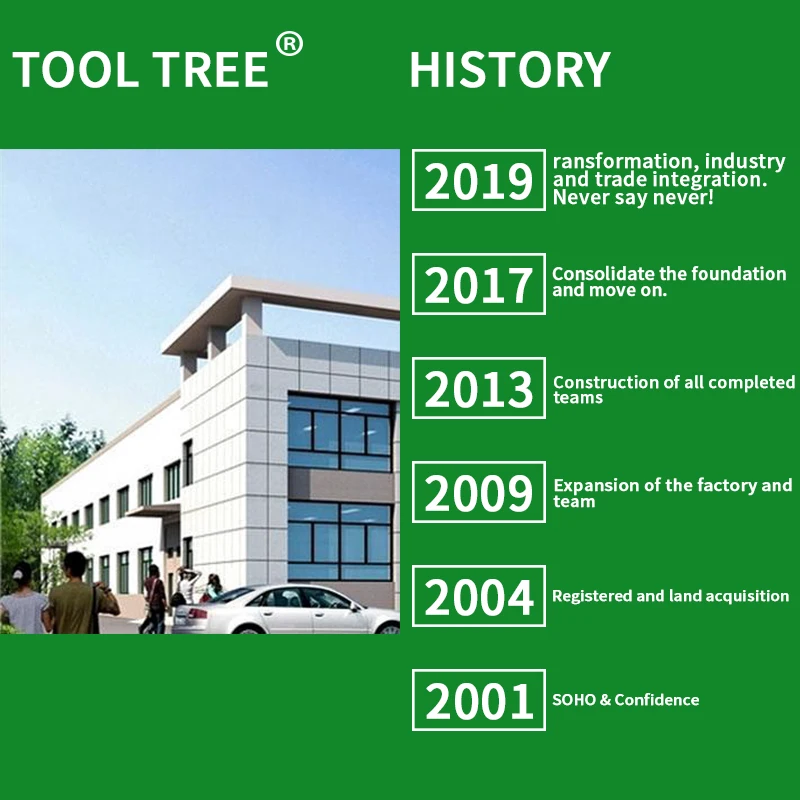 TOOL TREE®

HISTORY

2019 ransformation, industry and trade integration. Never say never!

2017 Consolidate the foundation and move on.

2013 Construction of all completed teams

2009 Expansion of the factory and team

2004 Registered and land acquisition

2001 SOHO & Confidence